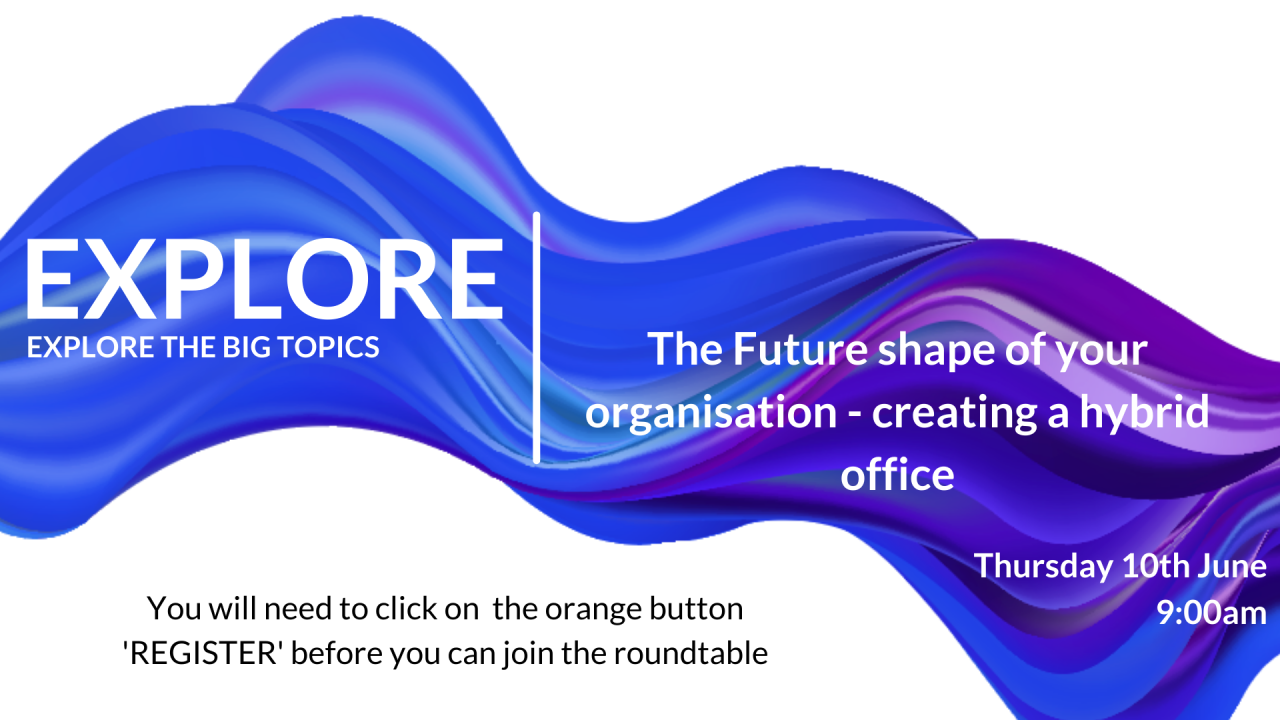 EXPLORE
EXPLORE THE BIG TOPICS

The Future shape of your organisation - creating a hybrid office

Thursday 10th June
9:00am

You will need to click on the orange button 'REGISTER' before you can join the roundtable